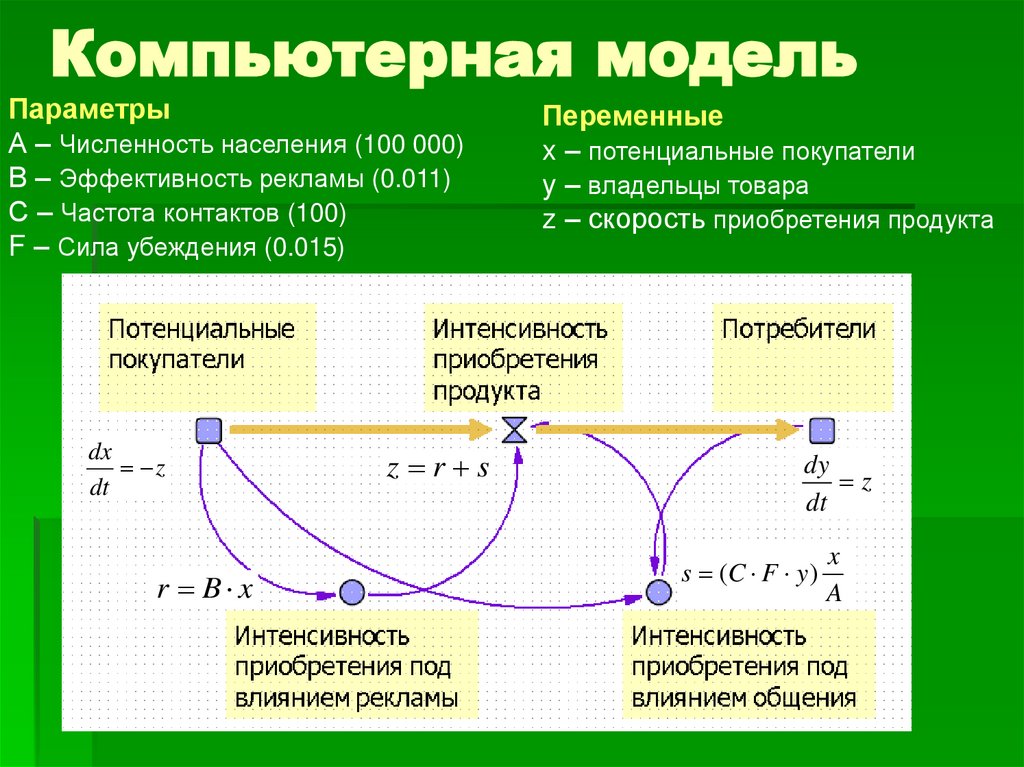 Компьютерная модель

Параметры
A – Численность населения (100 000)
B – Эффективность рекламы (0.011)
C – Частота контактов (100)
F – Сила убеждения (0.015)

Переменные
x – потенциальные покупатели
y – владельцы товара
z – скорость приобретения продукта

Потенциальные покупатели

Интенсивность приобретения продукта

Потребители

$\frac{dx}{dt} = -z$

$z = r + s$

$\frac{dy}{dt} = z$

$r = B \cdot x$

$s = (C \cdot F \cdot y)\frac{x}{A}$

Интенсивность приобретения под влиянием рекламы

Интенсивность приобретения под влиянием общения